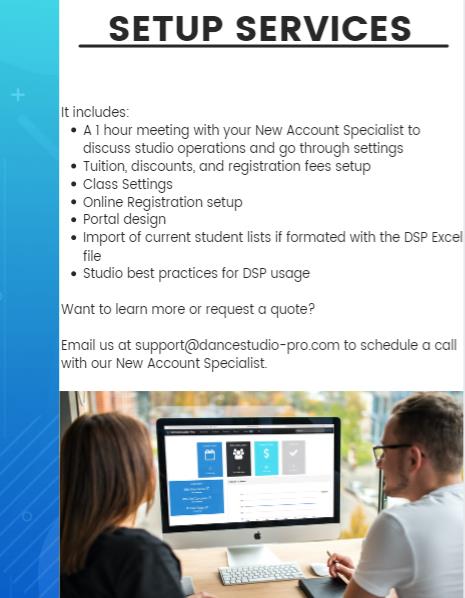 SETUP SERVICES

It includes:

- A 1 hour meeting with your New Account Specialist to discuss studio operations and go through settings
- Tuition, discounts, and registration fees setup
- Class Settings
- Online Registration setup
- Portal design
- Import of current student lists if formated with the DSP Excel file
- Studio best practices for DSP usage

Want to learn more or request a quote?

Email us at support@dancestudio-pro.com to schedule a call with our New Account Specialist.